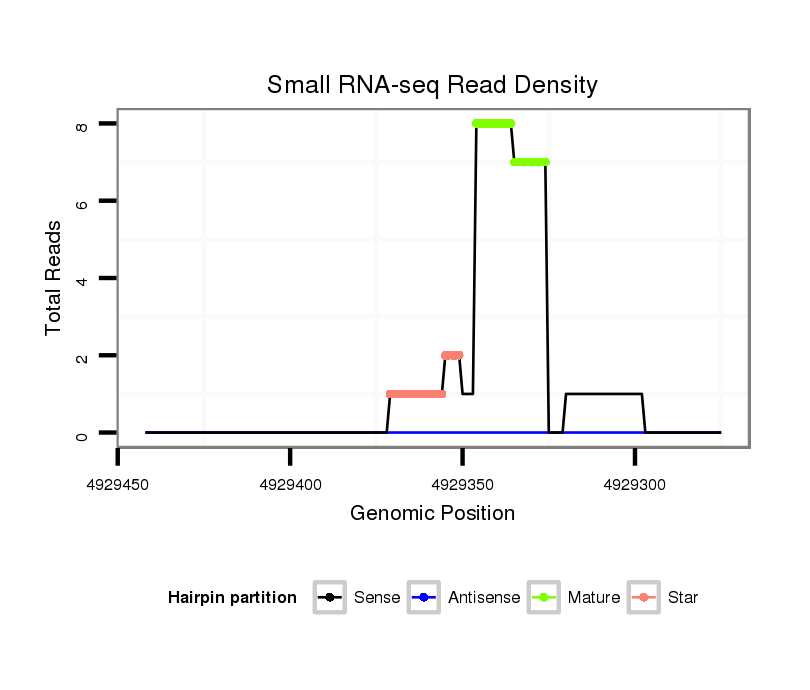 Small RNA-seq Read Density

Total Reads

8
6
4
2
0

4929450
4929400
4929350
4929300

Genomic Position

Hairpin partition
Sense
Antisense
Mature
Star